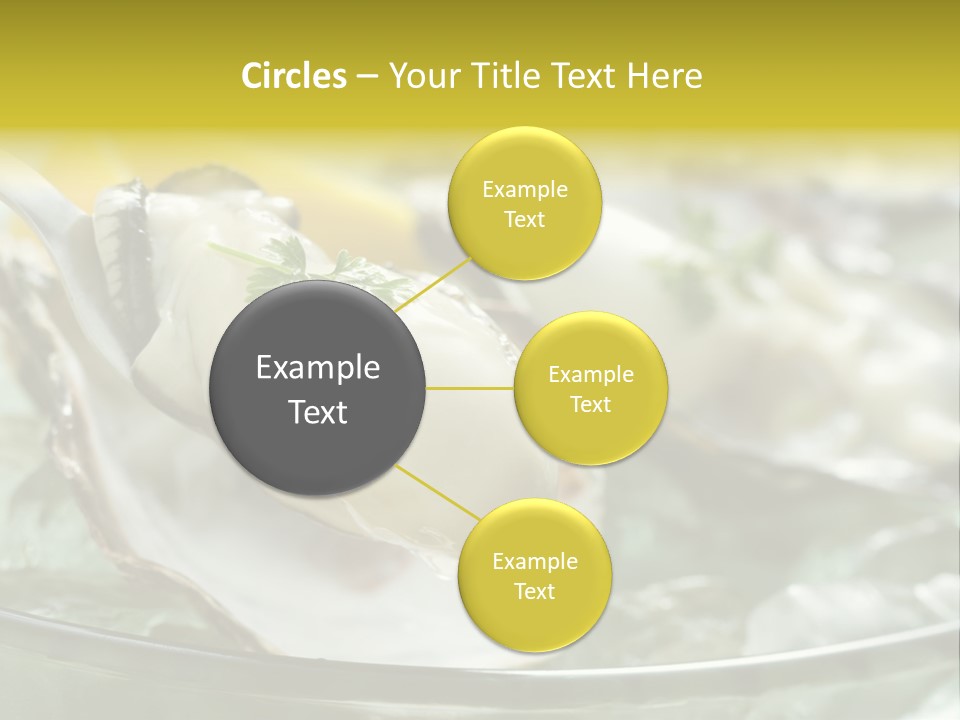 Circles – Your Title Text Here

Example Text

Example Text

Example Text

Example Text